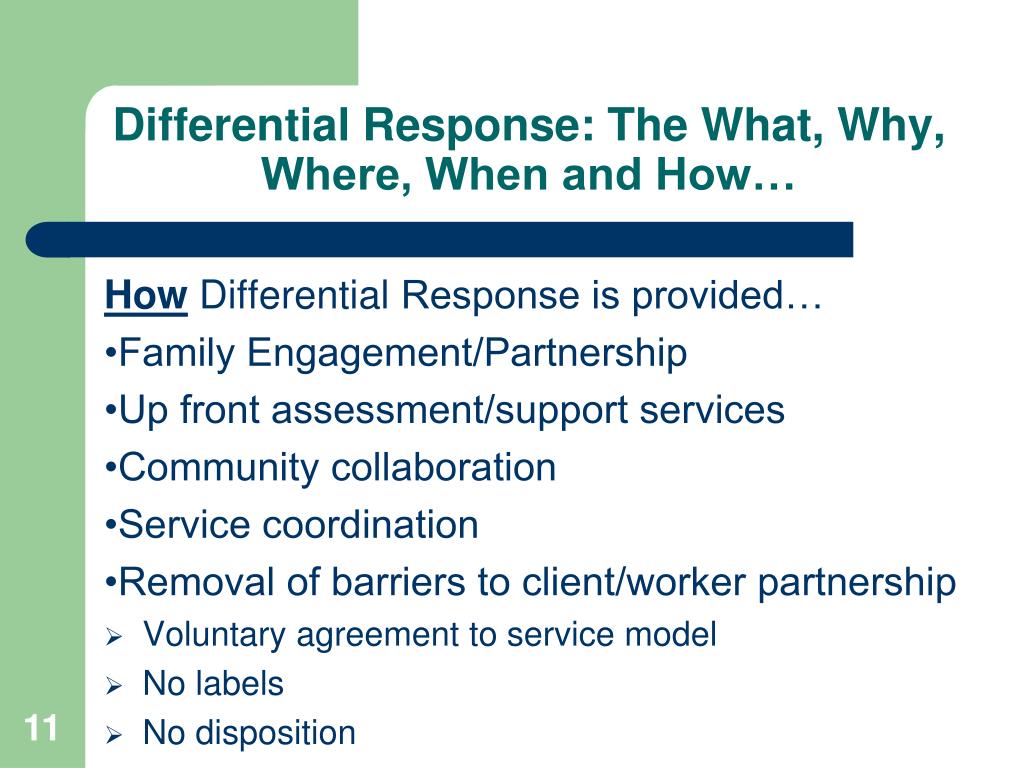 Differential Response: The What, Why, Where, When and How…

How Differential Response is provided…
•Family Engagement/Partnership
•Up front assessment/support services
•Community collaboration
•Service coordination
•Removal of barriers to client/worker partnership
➢ Voluntary agreement to service model
➢ No labels
➢ No disposition

11